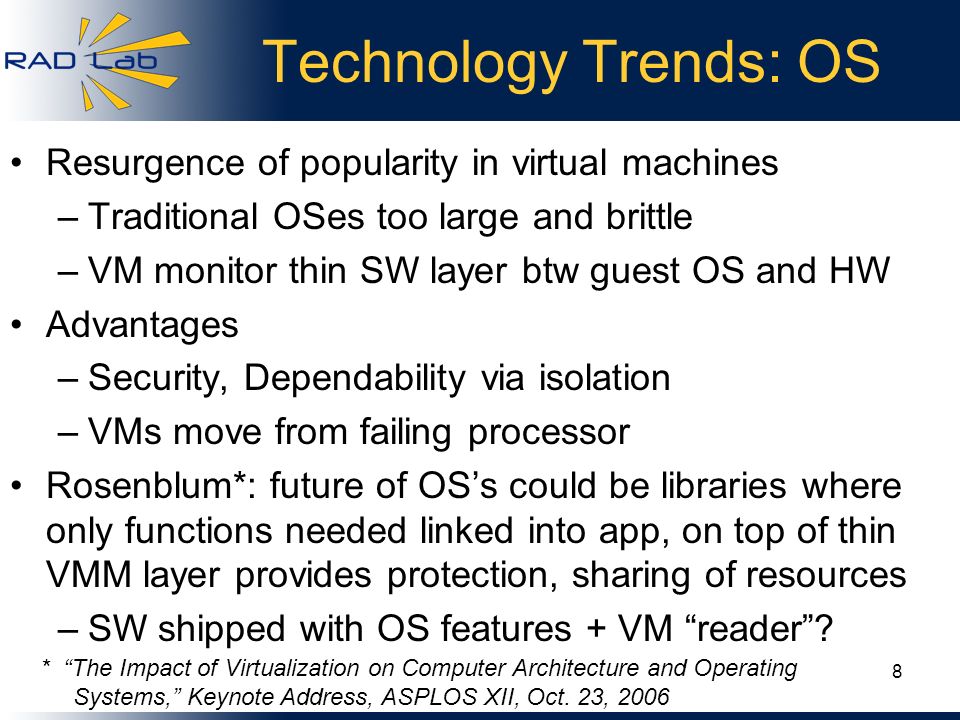 RAD Lab

Technology Trends: OS

• Resurgence of popularity in virtual machines
– Traditional OSes too large and brittle
– VM monitor thin SW layer btw guest OS and HW
• Advantages
– Security, Dependability via isolation
– VMs move from failing processor
• Rosenblum*: future of OS’s could be libraries where only functions needed linked into app, on top of thin VMM layer provides protection, sharing of resources
– SW shipped with OS features + VM “reader”?

* “The Impact of Virtualization on Computer Architecture and Operating Systems,” Keynote Address, ASPLOS XII, Oct. 23, 2006

8